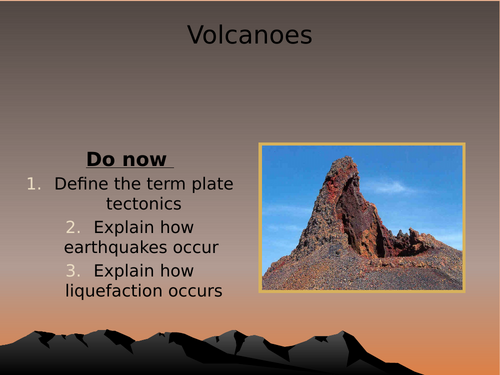 Volcanoes

Do now

1. Define the term plate tectonics
2. Explain how earthquakes occur
3. Explain how liquefaction occurs